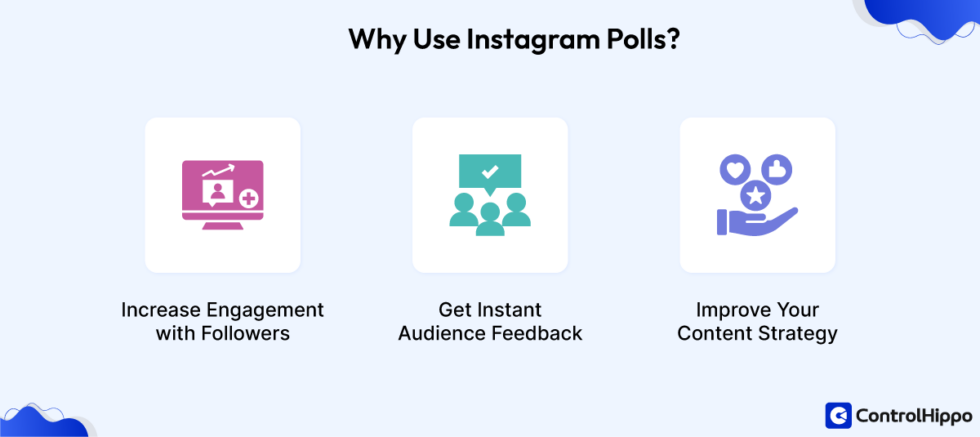 Why Use Instagram Polls?

Increase Engagement with Followers

Get Instant Audience Feedback

Improve Your Content Strategy

ControlHippo